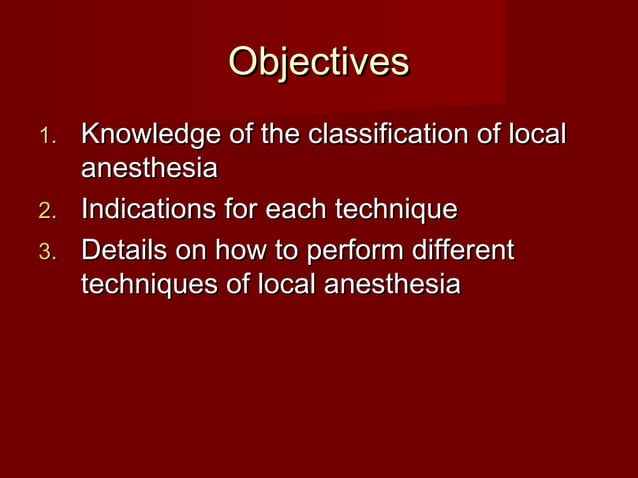 Objectives

1. Knowledge of the classification of local anesthesia
2. Indications for each technique
3. Details on how to perform different techniques of local anesthesia